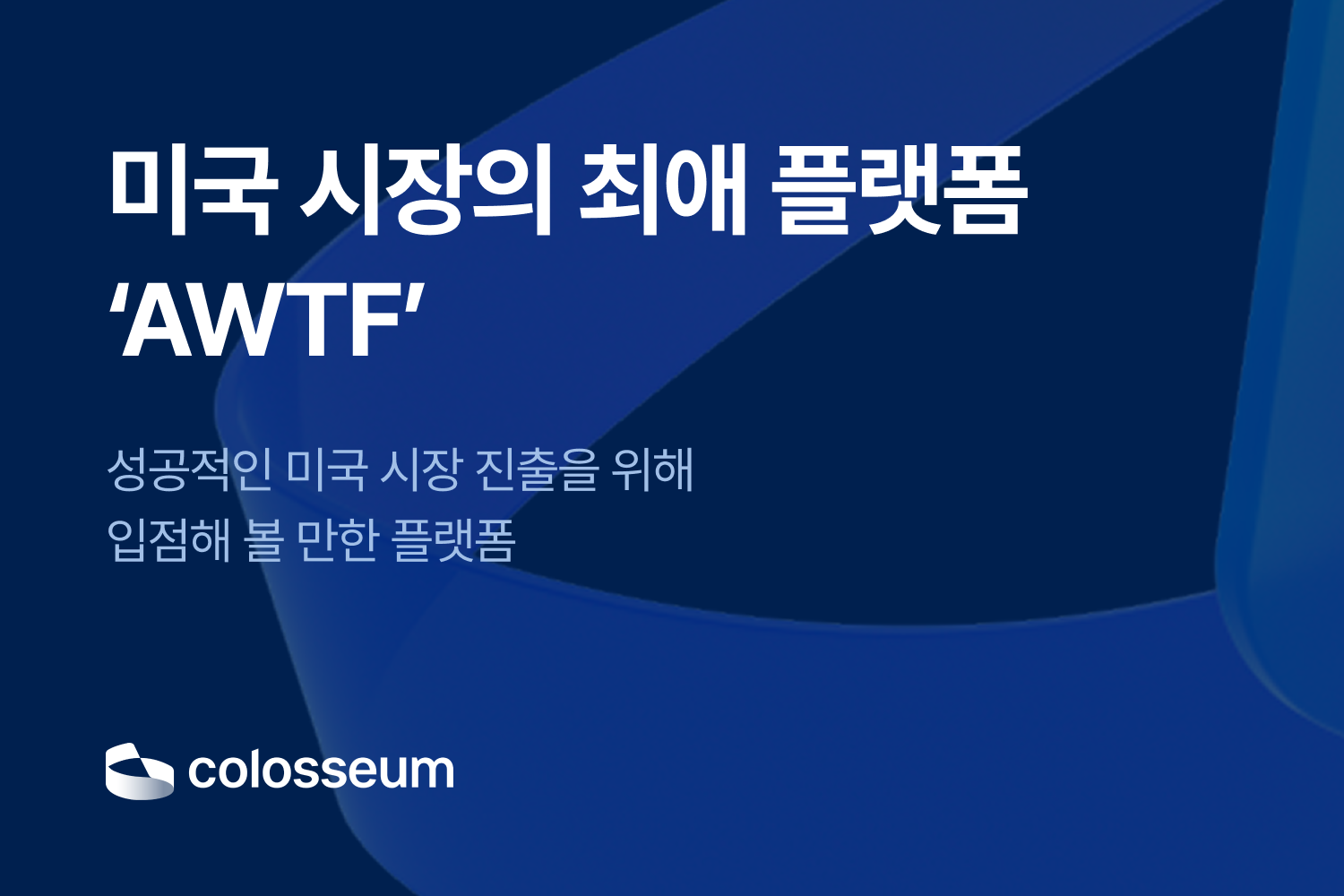 미국 시장의 최애 플랫폼 ‘AWTF’

성공적인 미국 시장 진출을 위해 입점해 볼 만한 플랫폼

colosseum